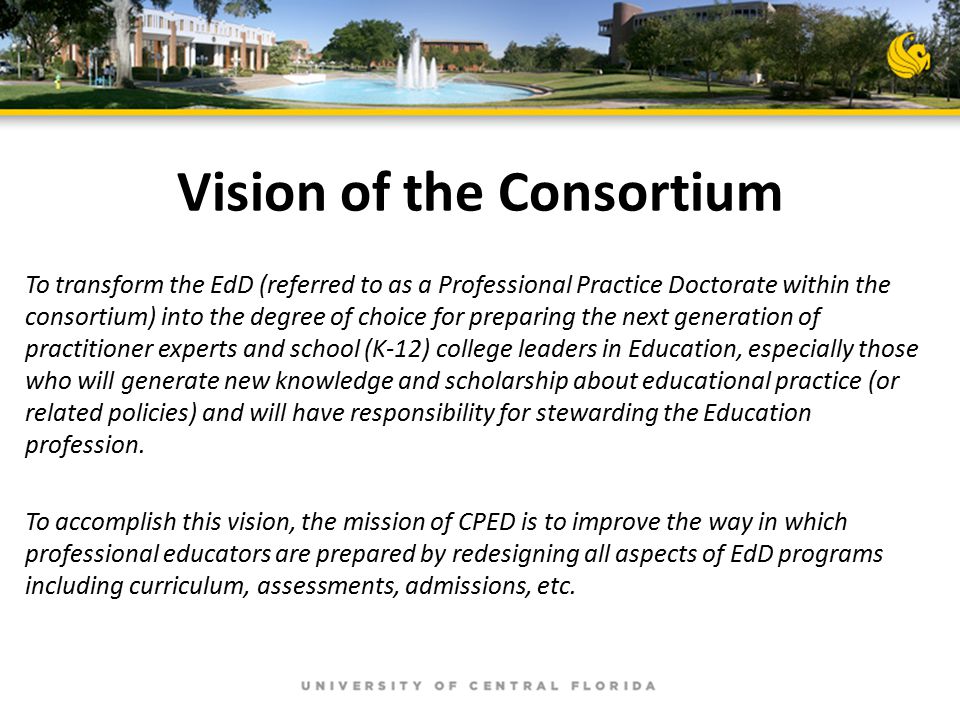 Vision of the Consortium

To transform the EdD (referred to as a Professional Practice Doctorate within the consortium) into the degree of choice for preparing the next generation of practitioner experts and school (K-12) college leaders in Education, especially those who will generate new knowledge and scholarship about educational practice (or related policies) and will have responsibility for stewarding the Education profession.

To accomplish this vision, the mission of CPED is to improve the way in which professional educators are prepared by redesigning all aspects of EdD programs including curriculum, assessments, admissions, etc.

UNIVERSITY OF CENTRAL FLORIDA